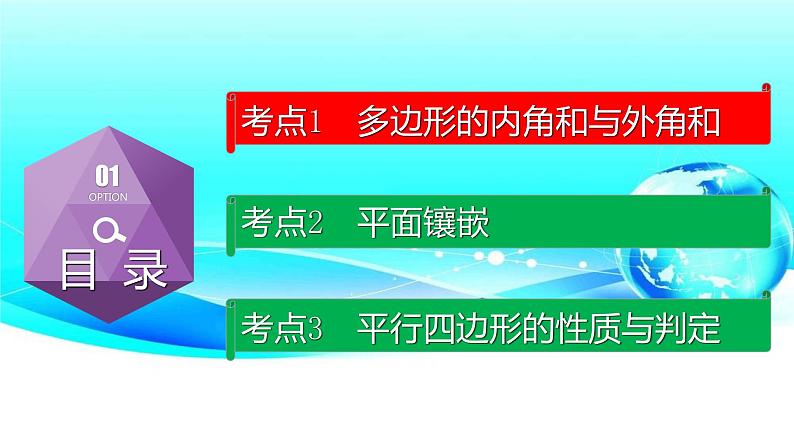 01
OPTION
目 录

考点1 多边形的内角和与外角和

考点2 平面镶嵌

考点3 平行四边形的性质与判定